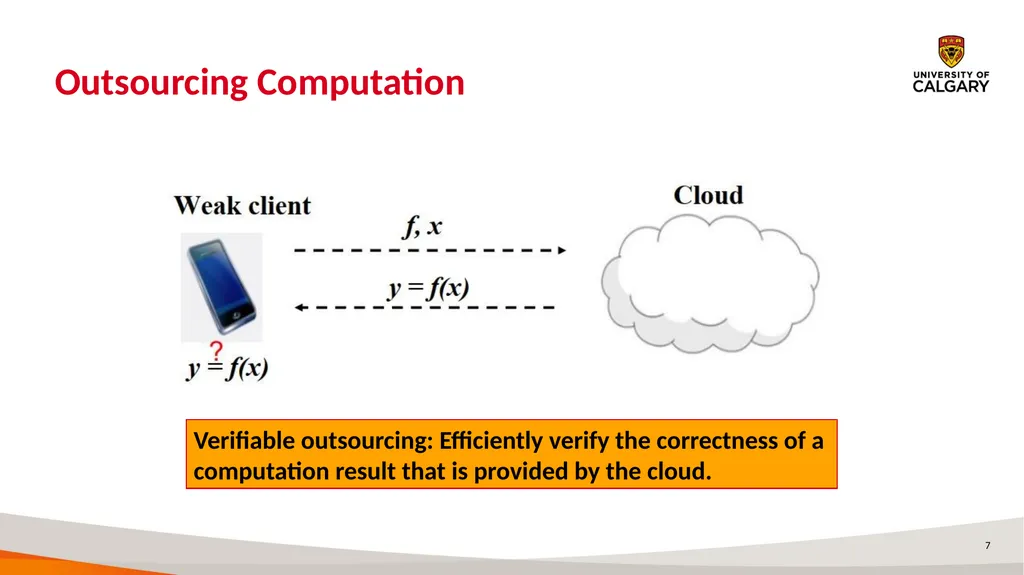 Outsourcing Computation

UNIVERSITY OF CALGARY

Weak client

Cloud

$f, x$

$y = f(x)$

$y \stackrel{?}{=} f(x)$

Verifiable outsourcing: Efficiently verify the correctness of a computation result that is provided by the cloud.

7